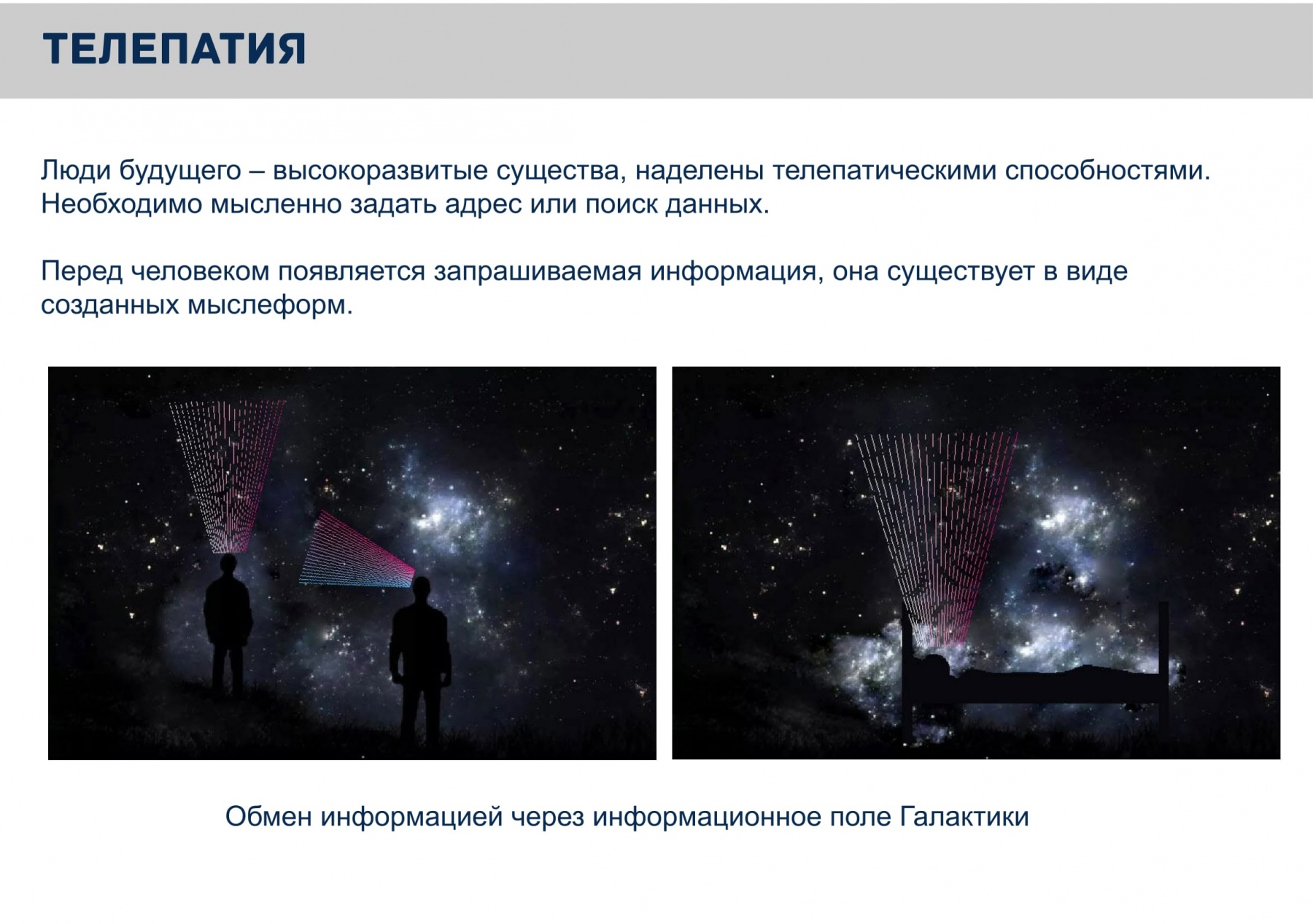 ТЕЛЕПАТИЯ

Люди будущего – высокоразвитые существа, наделены телепатическими способностями. Необходимо мысленно задать адрес или поиск данных.

Перед человеком появляется запрашиваемая информация, она существует в виде созданных мыслеформ.

Обмен информацией через информационное поле Галактики